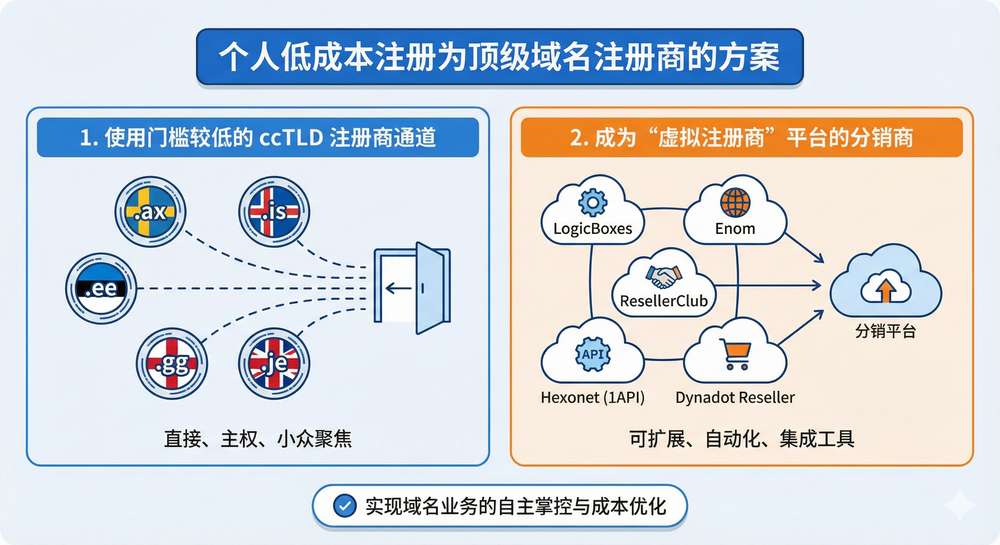 个人低成本注册为顶级域名注册商的方案

1. 使用门槛较低的 ccTLD 注册商通道

.ax
.is
.ee
.gg
.je

直接、主权、小众聚焦

2. 成为“虚拟注册商”平台的分销商

LogicBoxes
Enom
ResellerClub
API
Hexonet (1API)
Dynadot Reseller
分销平台

可扩展、自动化、集成工具

实现域名业务的自主掌控与成本优化